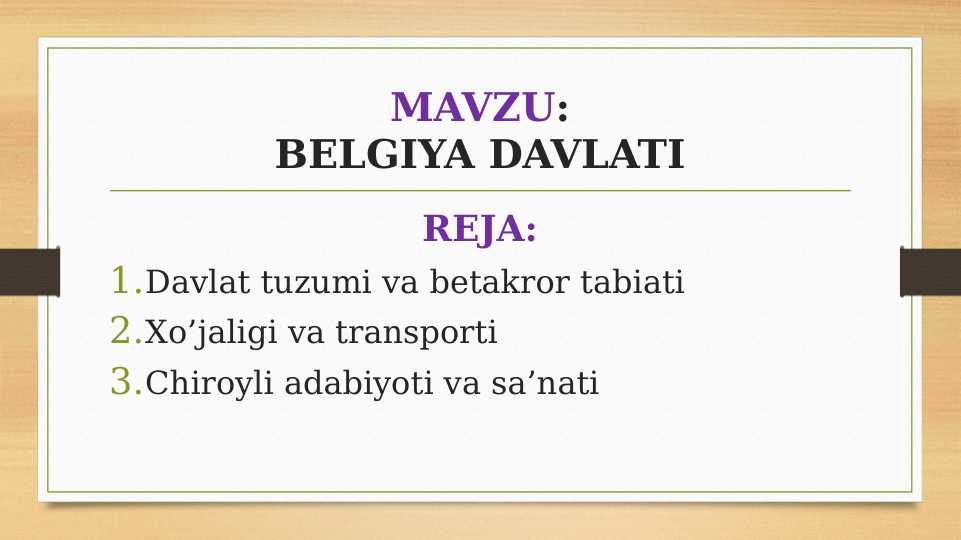 MAVZU:
BELGIYA DAVLATI

REJA:

1. Davlat tuzumi va betakror tabiati
2. Xo’jaligi va transporti
3. Chiroyli adabiyoti va sa’nati